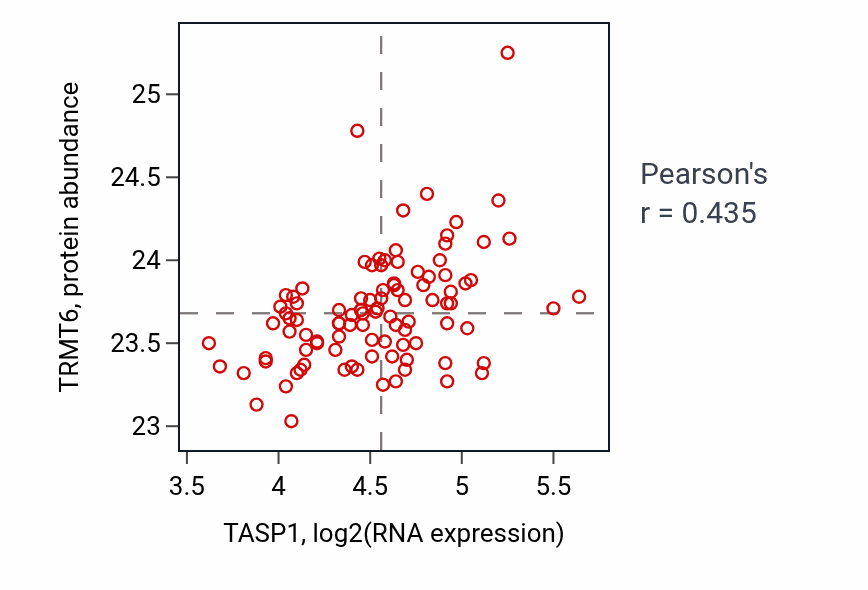 TRMT6, protein abundance

25
24.5
24
23.5
23

3.5
4
4.5
5
5.5

TASP1, log2(RNA expression)

Pearson's
r = 0.435